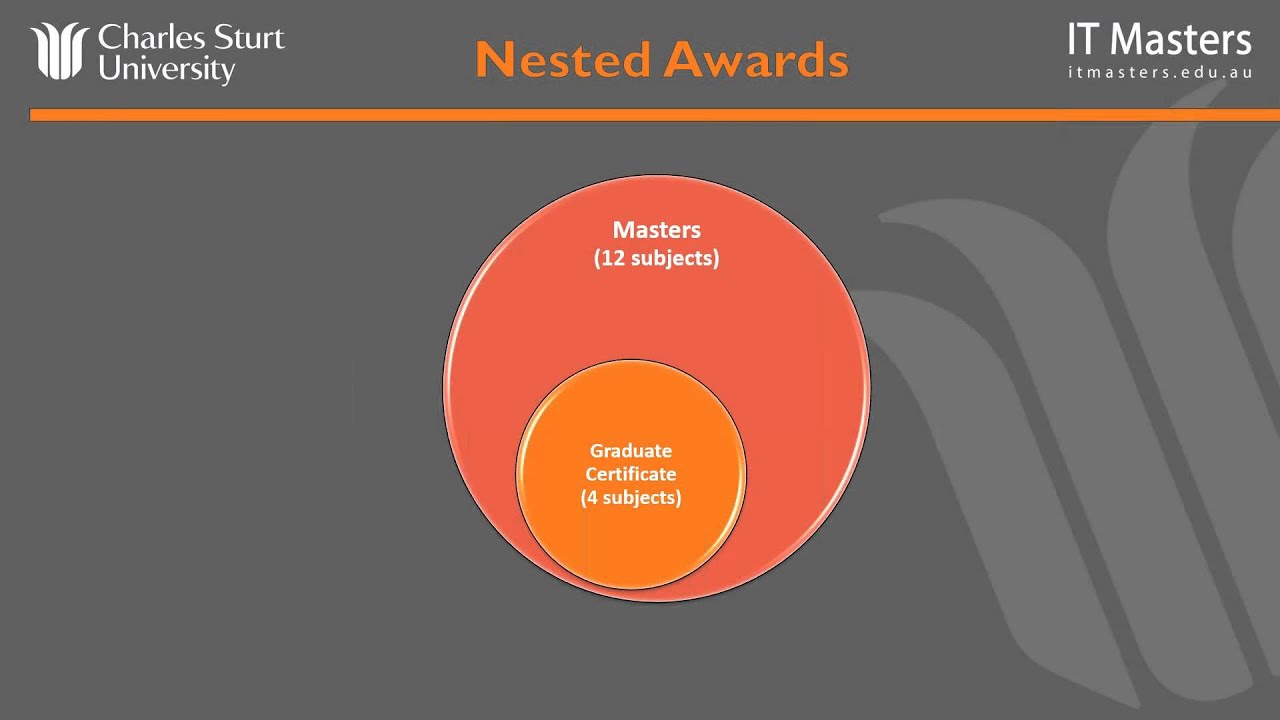 Charles Sturt University

Nested Awards

IT Masters
itmasters.edu.au

Masters
(12 subjects)

Graduate Certificate
(4 subjects)